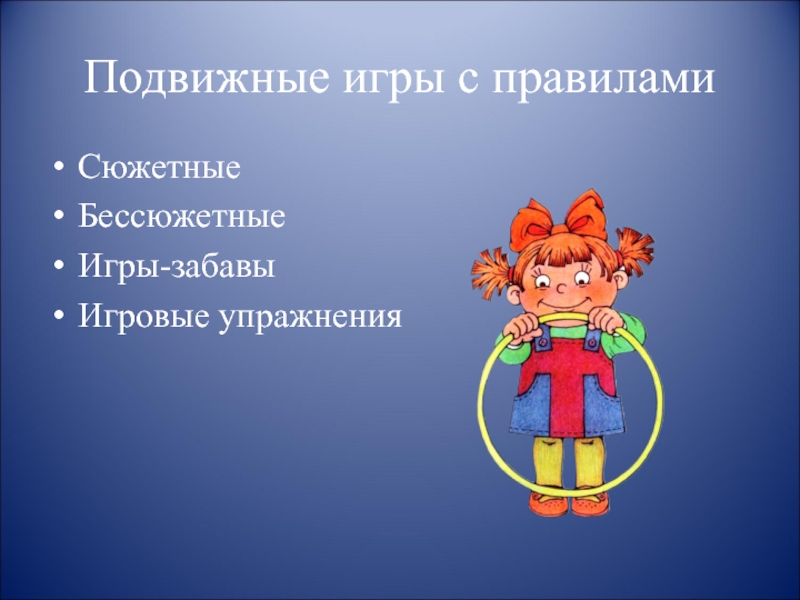 Подвижные игры с правилами

• Сюжетные
• Бессюжетные
• Игры-забавы
• Игровые упражнения